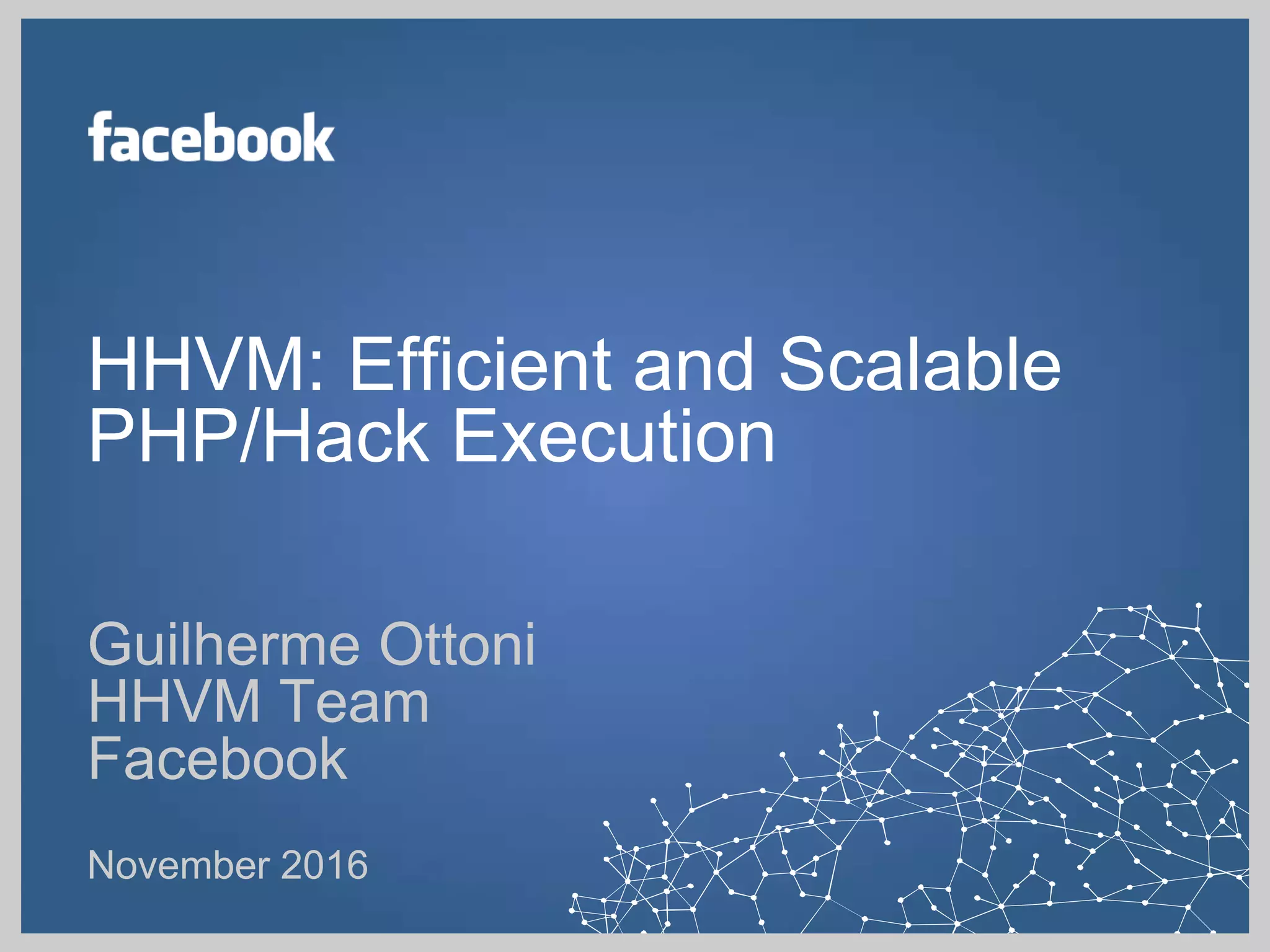 facebook

HHVM: Efficient and Scalable PHP/Hack Execution

Guilherme Ottoni
HHVM Team
Facebook

November 2016